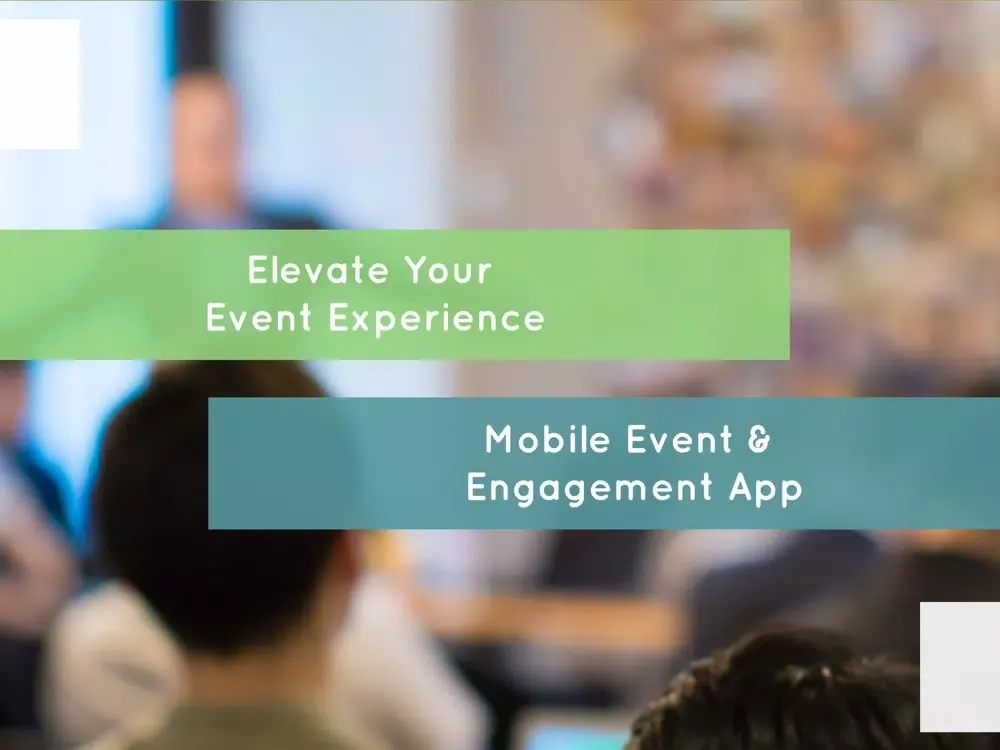 Elevate Your
Event Experience

Mobile Event &
Engagement App